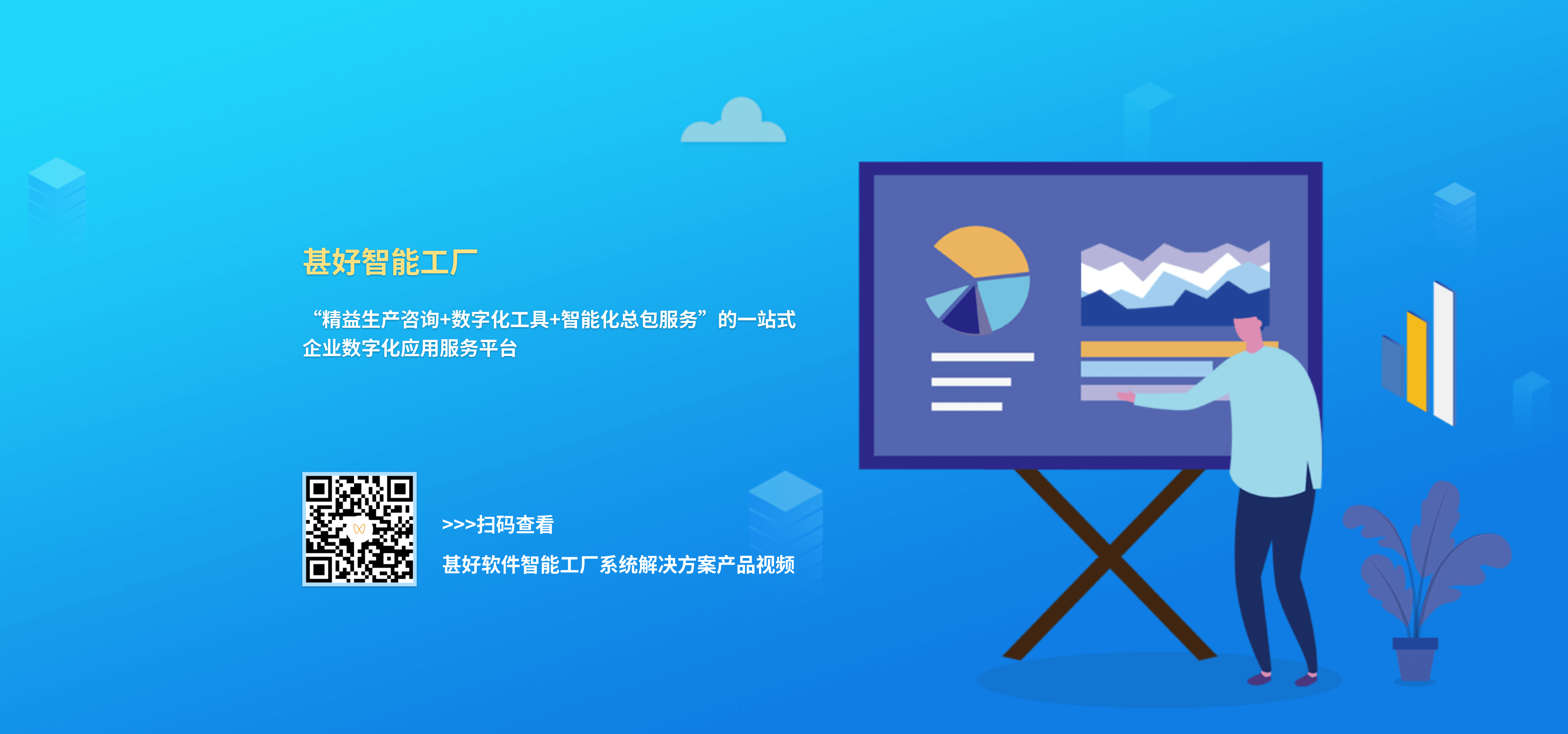 甚好智能工厂

“精益生产咨询+数字化工具+智能化总包服务”的一站式企业数字化应用服务平台

>>>扫码查看

甚好软件智能工厂系统解决方案产品视频